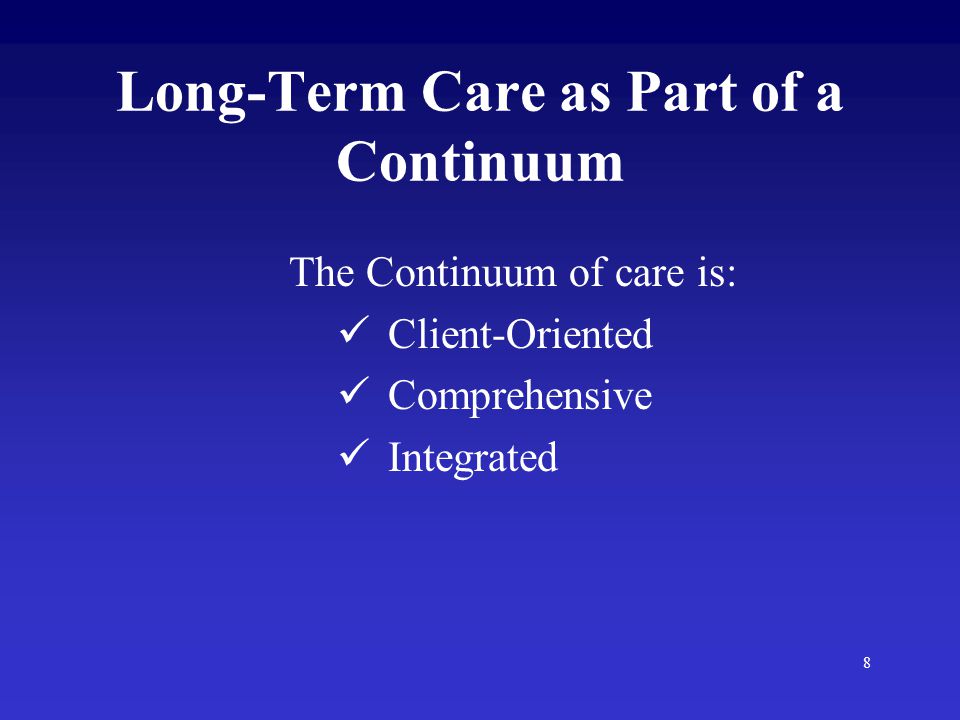 Long-Term Care as Part of a Continuum

The Continuum of care is:
✓ Client-Oriented
✓ Comprehensive
✓ Integrated

8